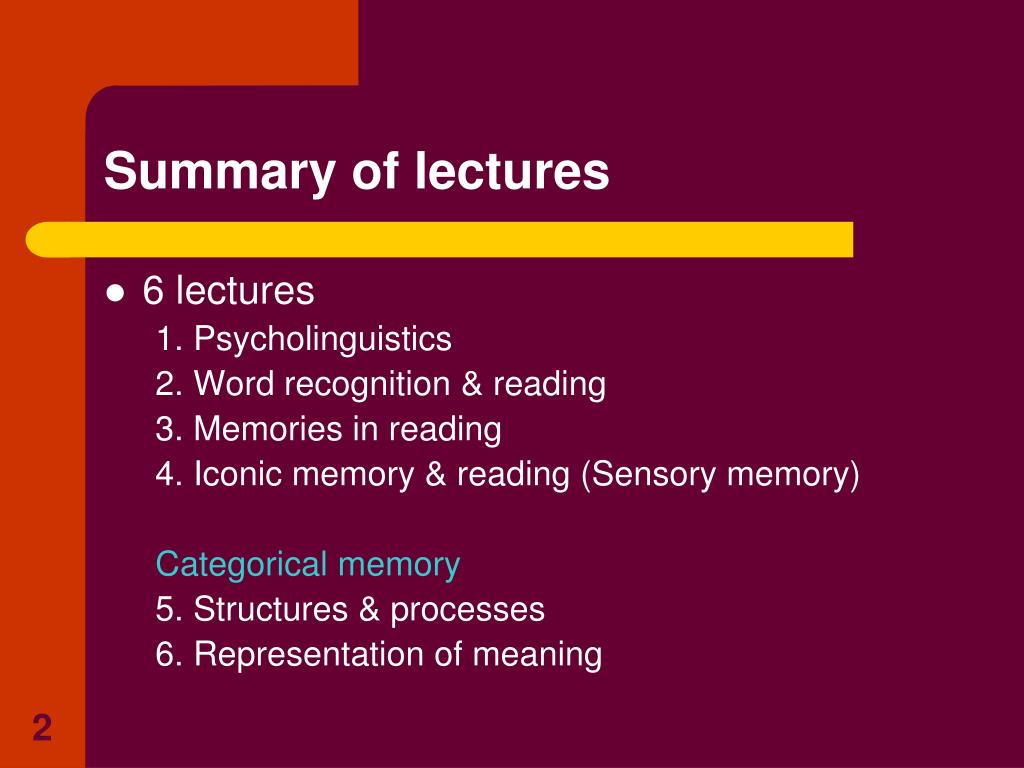 Summary of lectures

● 6 lectures
1. Psycholinguistics
2. Word recognition & reading
3. Memories in reading
4. Iconic memory & reading (Sensory memory)

Categorical memory
5. Structures & processes
6. Representation of meaning

2